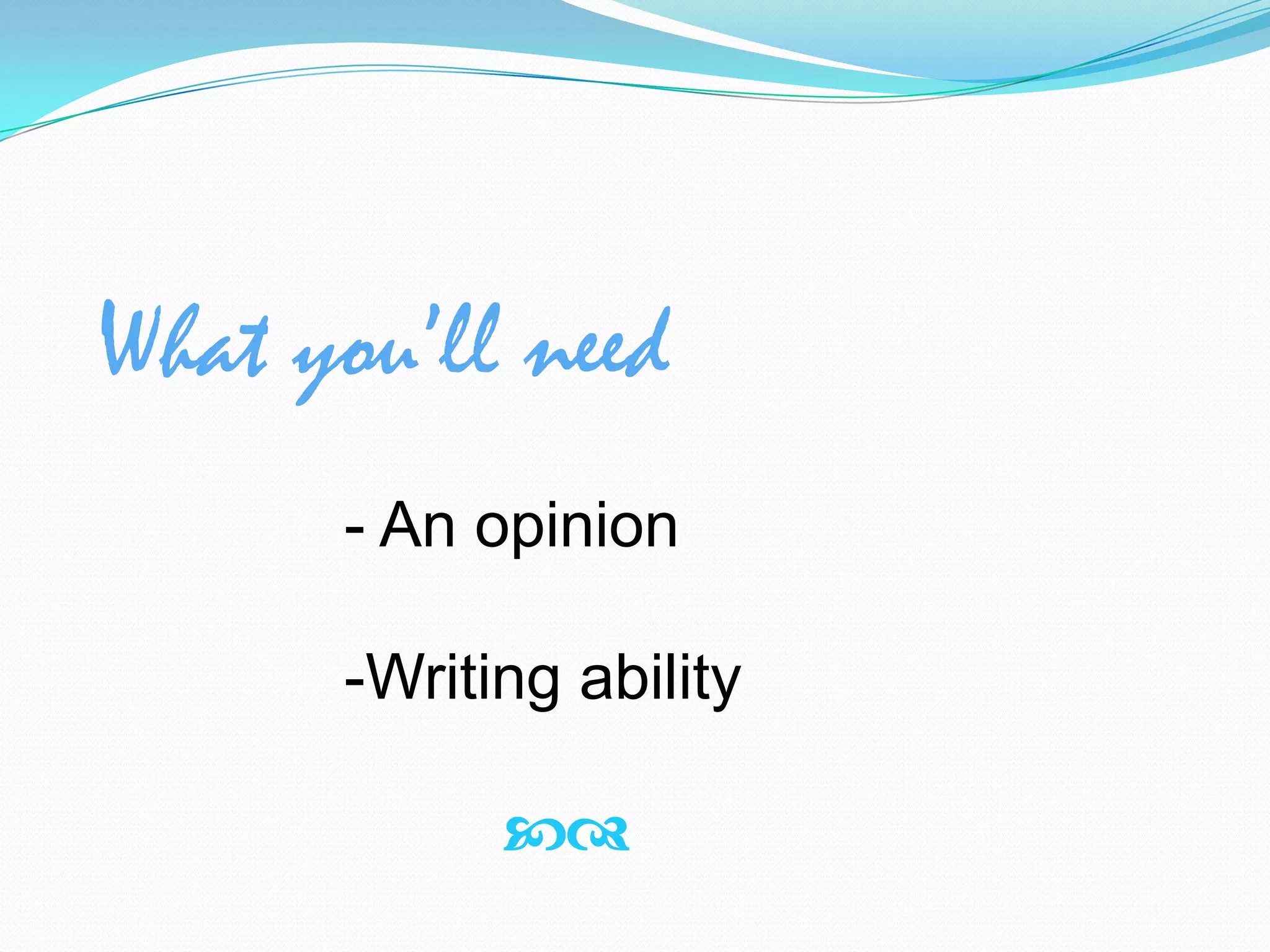 What you'll need

- An opinion

-Writing ability